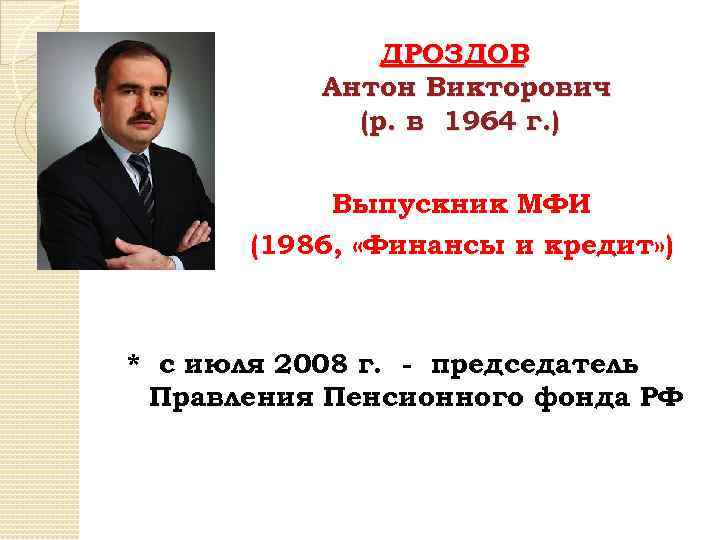 ДРОЗДОВ
Антон Викторович
(р. в 1964 г.)

Выпускник МФИ
(1986, «Финансы и кредит»)

* с июля 2008 г. - председатель Правления Пенсионного фонда РФ